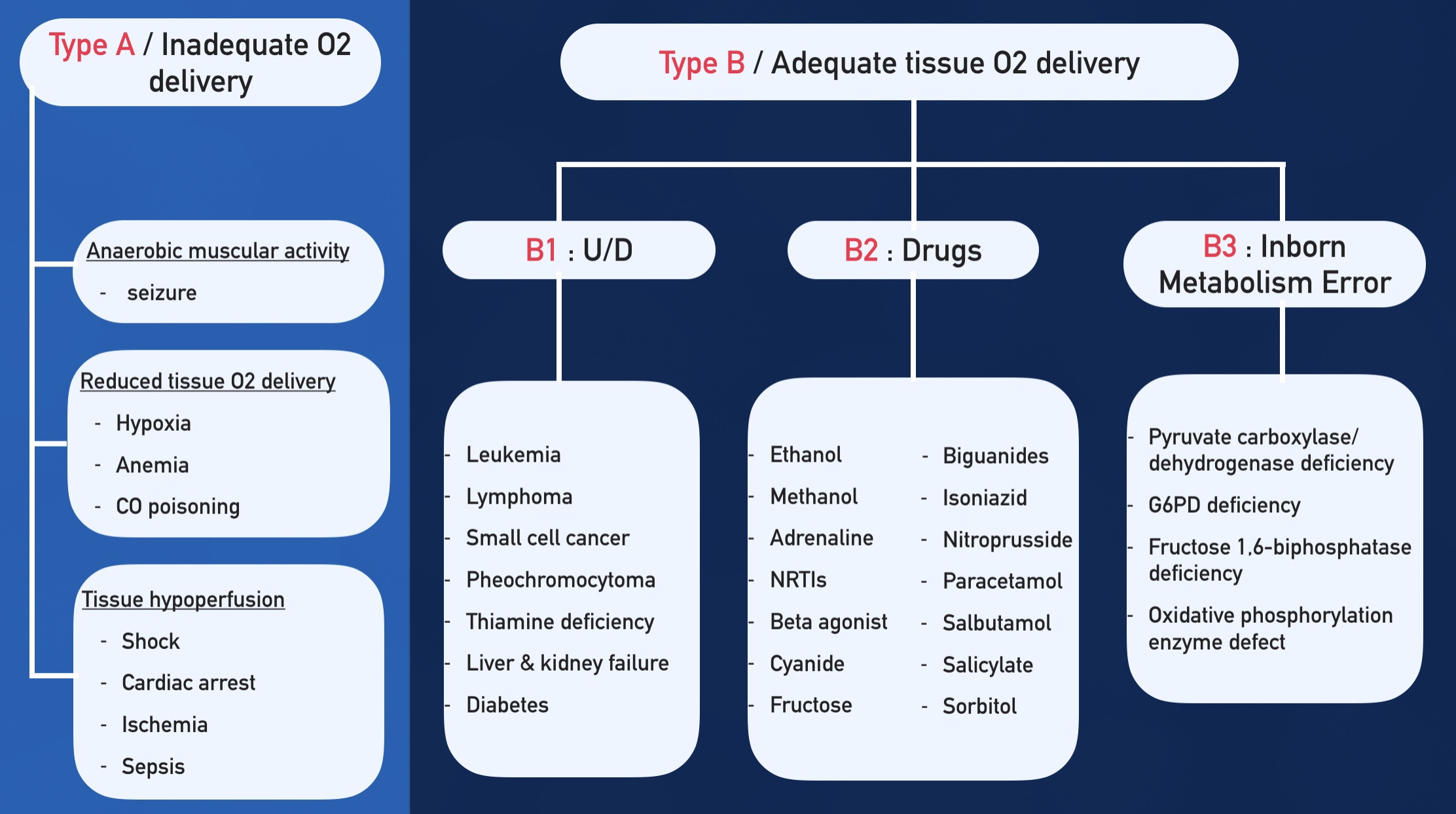 Type A / Inadequate O2 delivery

Anaerobic muscular activity
- seizure

Reduced tissue O2 delivery
- Hypoxia
- Anemia
- CO poisoning

Tissue hypoperfusion
- Shock
- Cardiac arrest
- Ischemia
- Sepsis

Type B / Adequate tissue O2 delivery

B1 : U/D

- Leukemia
- Lymphoma
- Small cell cancer
- Pheochromocytoma
- Thiamine deficiency
- Liver & kidney failure
- Diabetes

B2 : Drugs

- Ethanol
- Methanol
- Adrenaline
- NRTIs
- Beta agonist
- Cyanide
- Fructose

- Biguanides
- Isoniazid
- Nitroprusside
- Paracetamol
- Salbutamol
- Salicylate
- Sorbitol

B3 : Inborn Metabolism Error

- Pyruvate carboxylase/ dehydrogenase deficiency
- G6PD deficiency
- Fructose 1,6-biphosphatase deficiency
- Oxidative phosphorylation enzyme defect